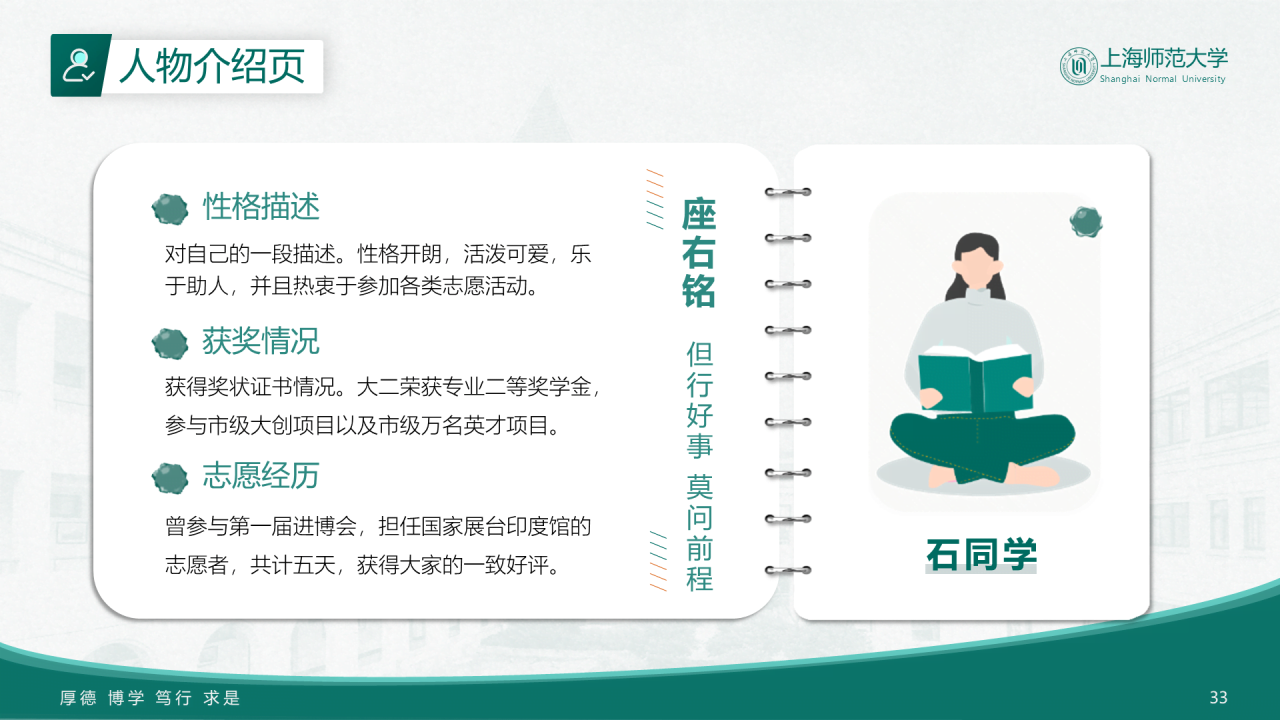 人物介绍页

上海师范大学
Shanghai Normal University

性格描述
对自己的一段描述。性格开朗，活泼可爱，乐于助人，并且热衷于参加各类志愿活动。

获奖情况
获得奖状证书情况。大二荣获专业二等奖学金，参与市级大创项目以及市级万名英才项目。

志愿经历
曾参与第一届进博会，担任国家展台印度馆的志愿者，共计五天，获得大家的一致好评。

座右铭

但行好事 莫问前程

石同学

厚德 博学 笃行 求是

33